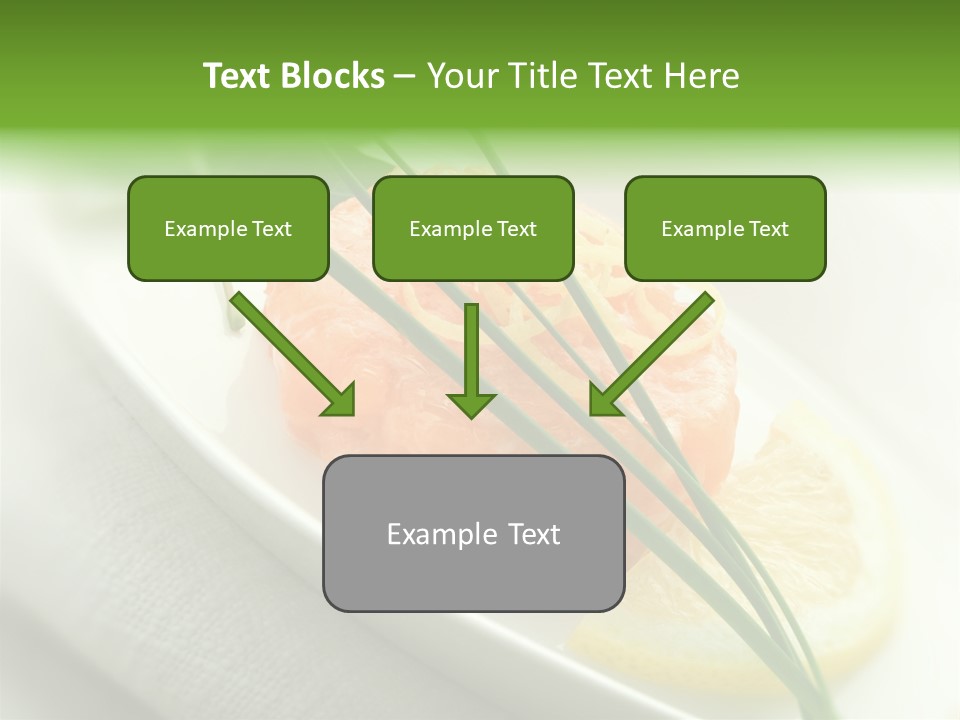 Text Blocks – Your Title Text Here

Example Text

Example Text

Example Text

Example Text